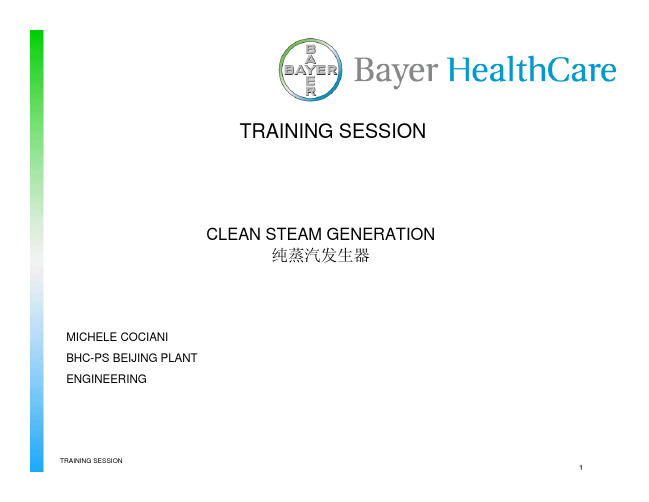 BAYER
BAYER
Bayer HealthCare

TRAINING SESSION

CLEAN STEAM GENERATION
纯蒸汽发生器

MICHELE COCIANI
BHC-PS BEIJING PLANT
ENGINEERING

TRAINING SESSION

1